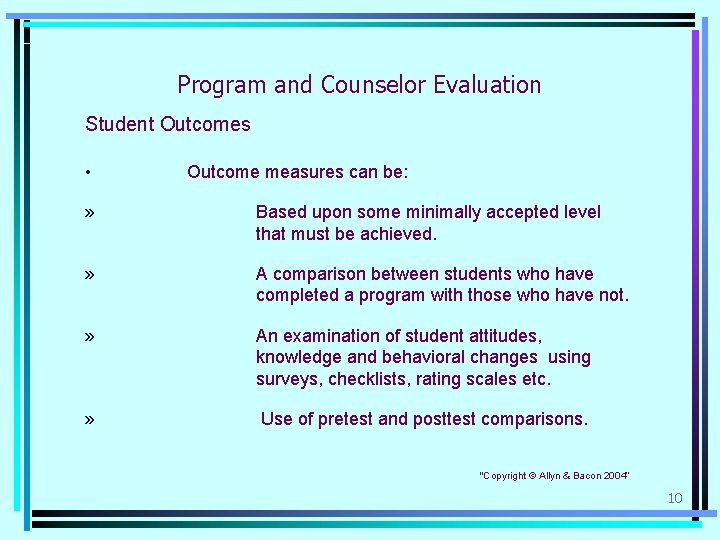 Program and Counselor Evaluation

Student Outcomes

• Outcome measures can be:

» Based upon some minimally accepted level that must be achieved.

» A comparison between students who have completed a program with those who have not.

» An examination of student attitudes, knowledge and behavioral changes using surveys, checklists, rating scales etc.

» Use of pretest and posttest comparisons.

"Copyright © Allyn & Bacon 2004"

10